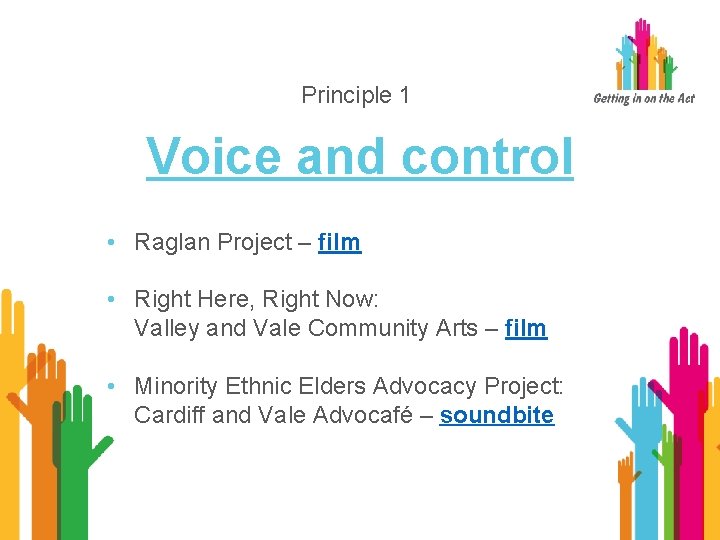 Getting in on the Act

Principle 1

Voice and control

• Raglan Project – film

• Right Here, Right Now:
Valley and Vale Community Arts – film

• Minority Ethnic Elders Advocacy Project:
Cardiff and Vale Advocafé – soundbite